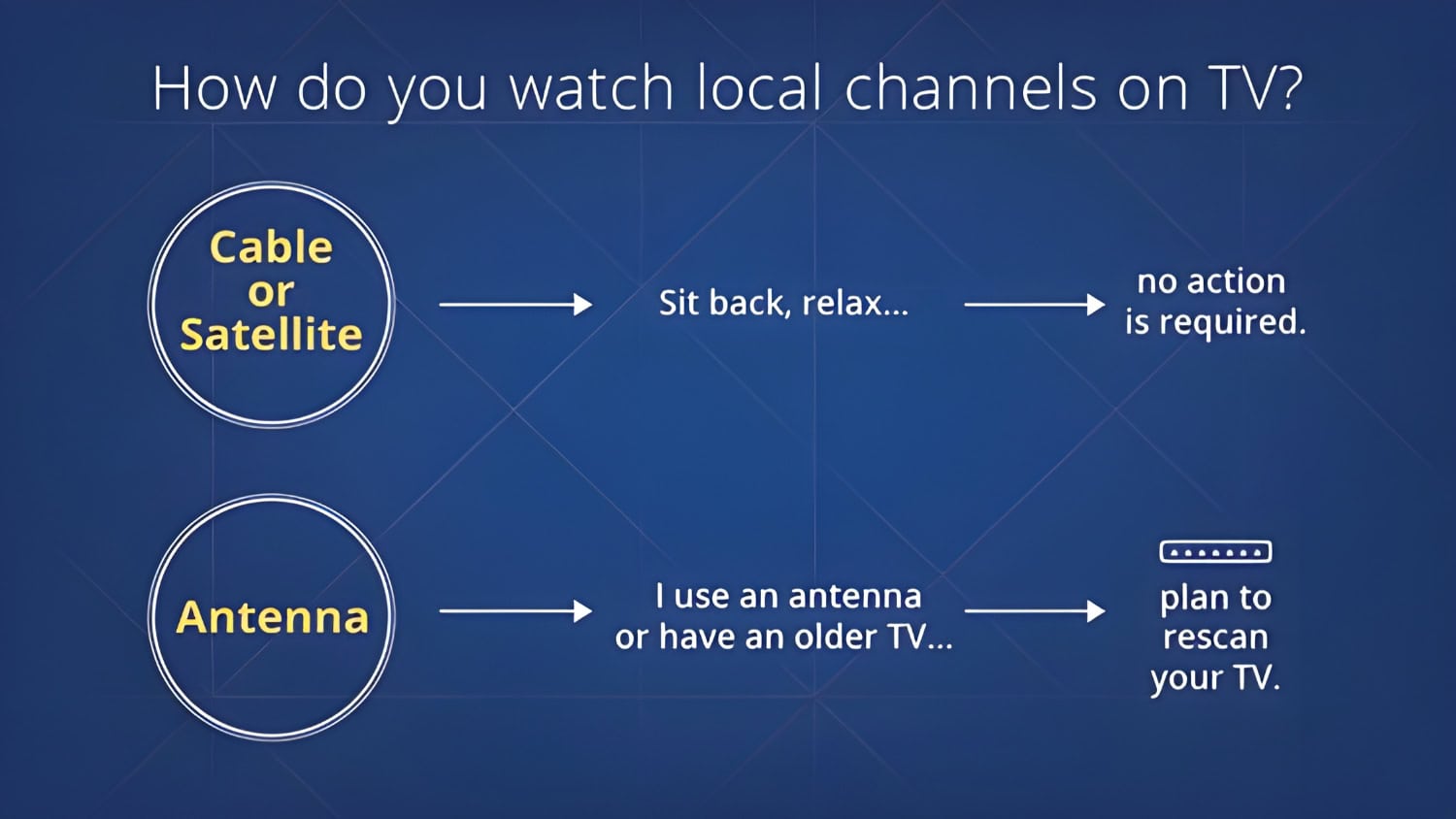 How do you watch local channels on TV?

Cable or Satellite

Sit back, relax...

no action is required.

Antenna

I use an antenna or have an older TV...

plan to rescan your TV.